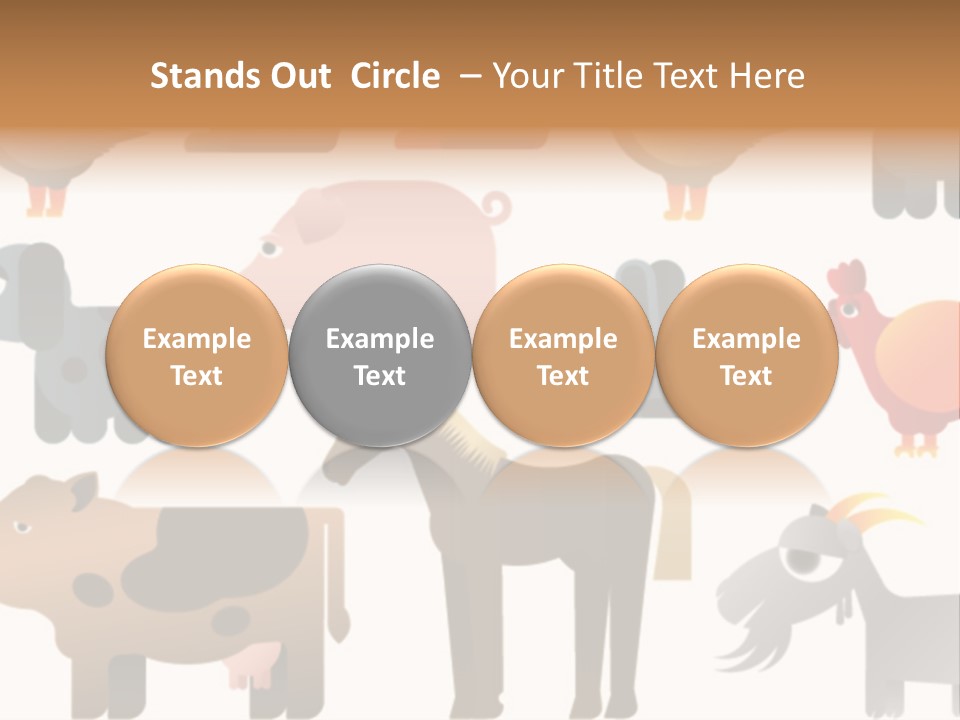 Stands Out Circle – Your Title Text Here

Example Text

Example Text

Example Text

Example Text